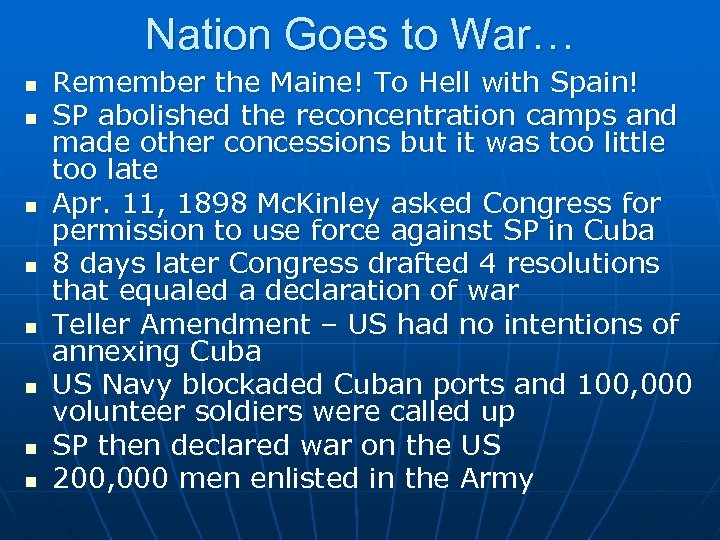 Nation Goes to War…

- Remember the Maine! To Hell with Spain!
- SP abolished the reconcentration camps and made other concessions but it was too little too late
- Apr. 11, 1898 McKinley asked Congress for permission to use force against SP in Cuba
- 8 days later Congress drafted 4 resolutions that equaled a declaration of war
- Teller Amendment – US had no intentions of annexing Cuba
- US Navy blockaded Cuban ports and 100,000 volunteer soldiers were called up
- SP then declared war on the US
- 200,000 men enlisted in the Army